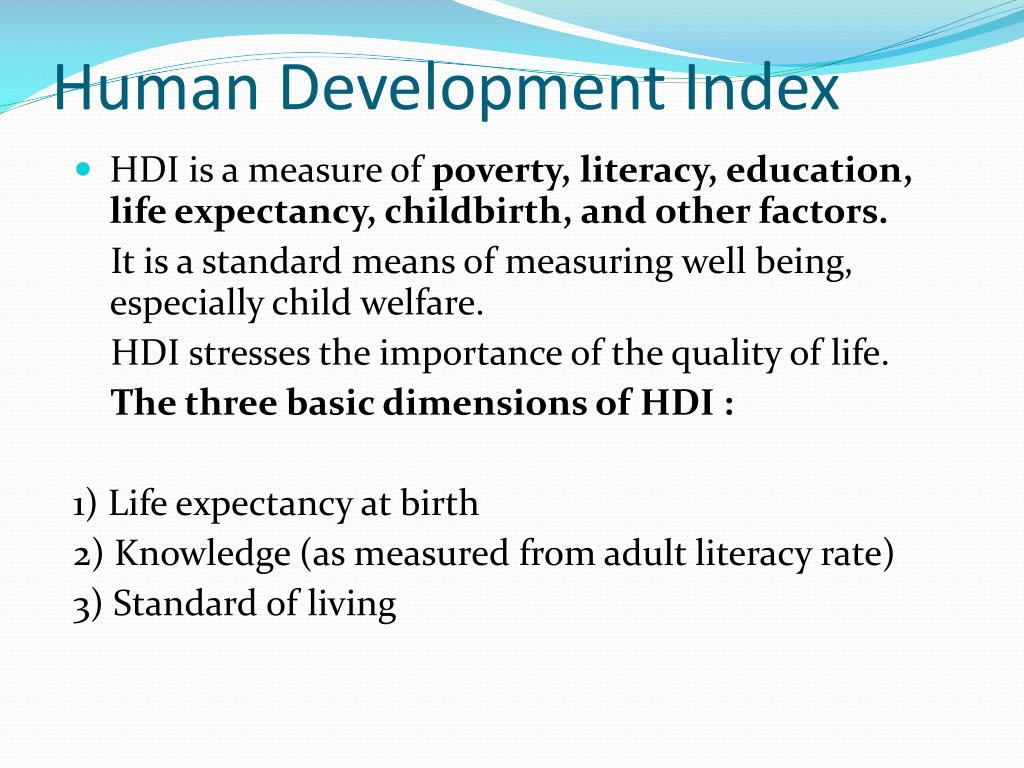 Human Development Index

HDI is a measure of poverty, literacy, education, life expectancy, childbirth, and other factors.

It is a standard means of measuring well being, especially child welfare.

HDI stresses the importance of the quality of life.

The three basic dimensions of HDI :

1) Life expectancy at birth
2) Knowledge (as measured from adult literacy rate)
3) Standard of living